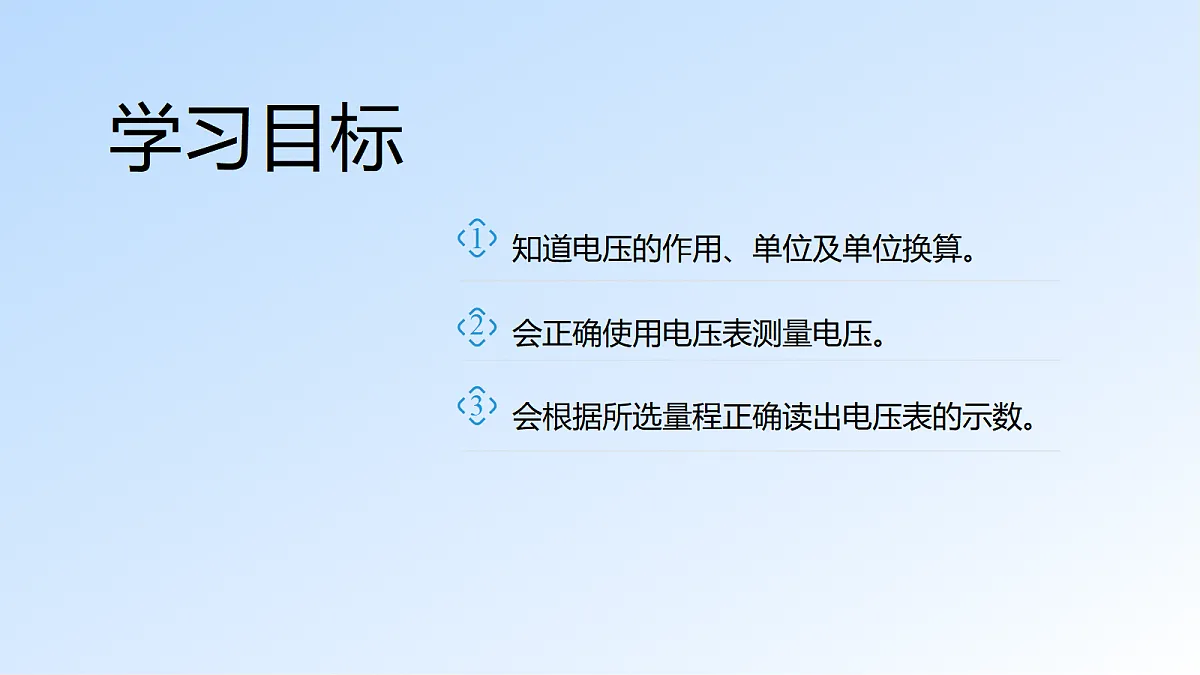 学习目标

1 知道电压的作用、单位及单位换算。

2 会正确使用电压表测量电压。

3 会根据所选量程正确读出电压表的示数。